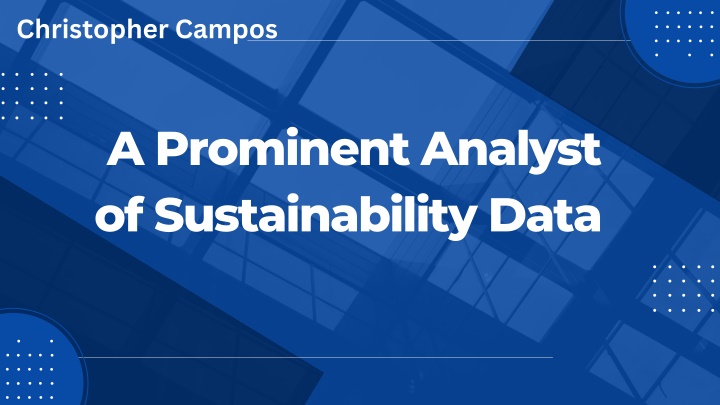 Christopher Campos

A Prominent Analyst of Sustainability Data